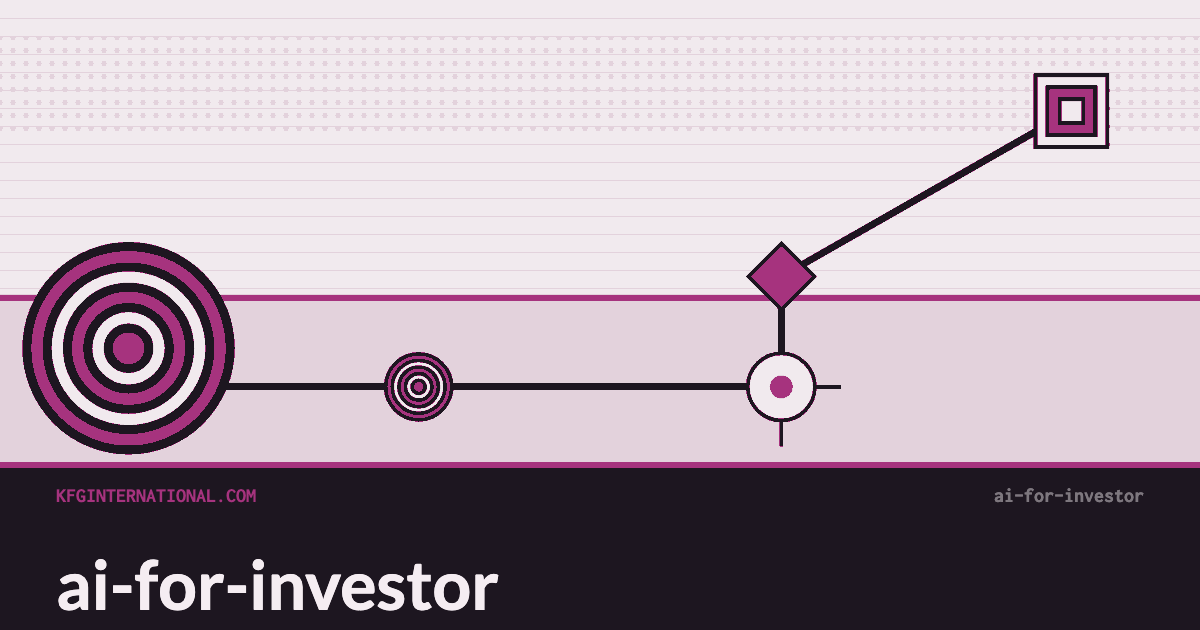 KFGINTERNATIONAL.COM

ai-for-investor

ai-for-investor